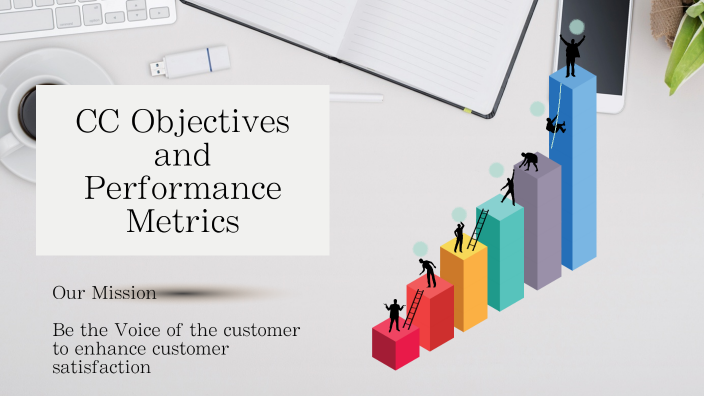 CC Objectives and Performance Metrics

Our Mission

Be the Voice of the customer to enhance customer satisfaction